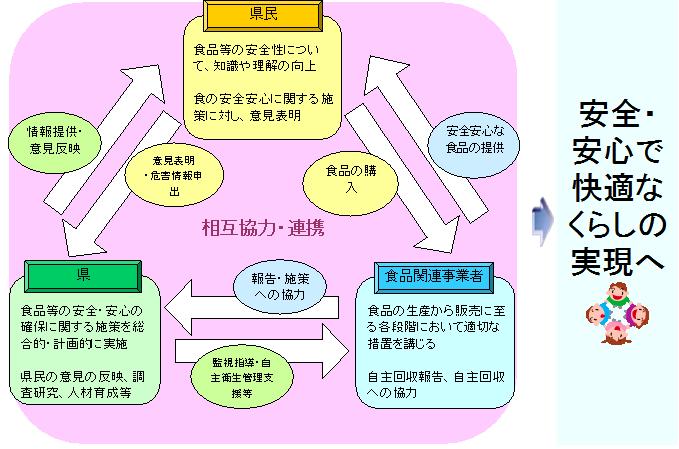 県民

食品等の安全性について、知識や理解の向上

食の安全安心に関する施策に対し、意見表明

情報提供・意見反映

意見表明・危害情報申出

食品の購入

安全安心な食品の提供

相互協力・連携

県

食品等の安全・安心の確保に関する施策を総合的・計画的に実施

県民の意見の反映、調査研究、人材育成等

報告・施策への協力

監視指導・自主衛生管理支援等

食品関連事業者

食品の生産から販売に至る各段階において適切な措置を講じる

自主回収報告、自主回収への協力

安全・安心で快適なくらしの実現へ